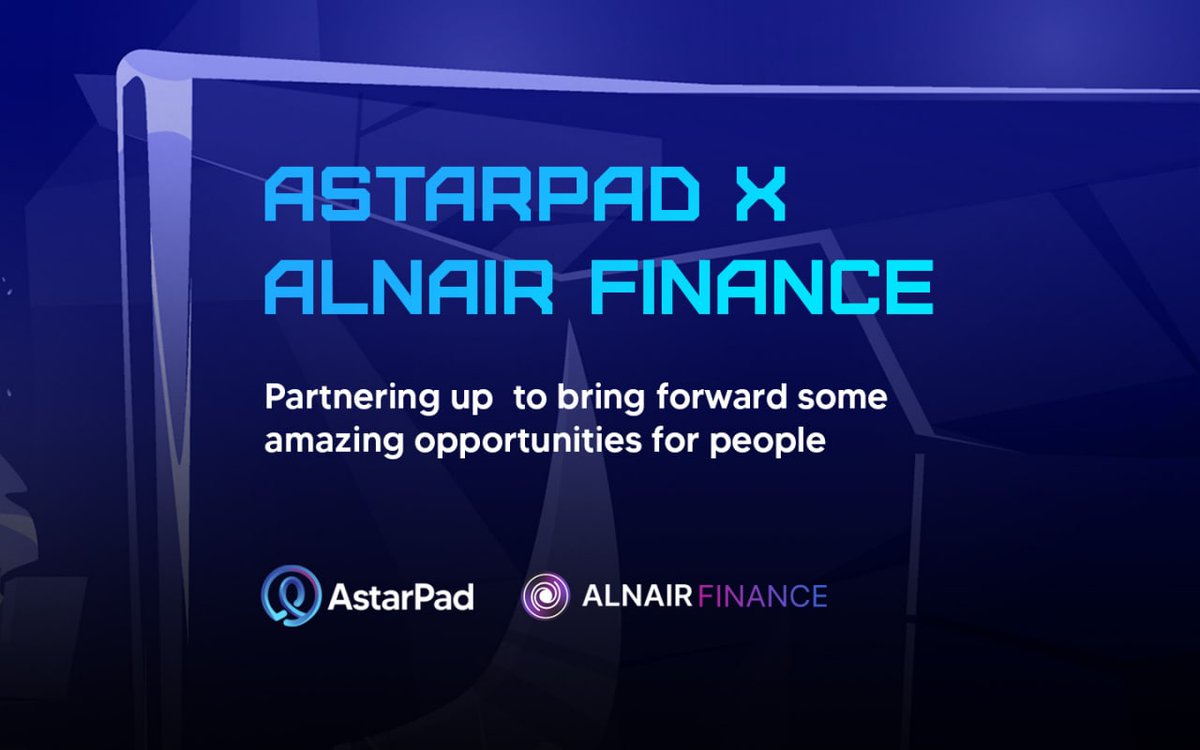 ASTARPAD X ALNAIR FINANCE

Partnering up to bring forward some amazing opportunities for people

AstarPad ALNAIR FINANCE